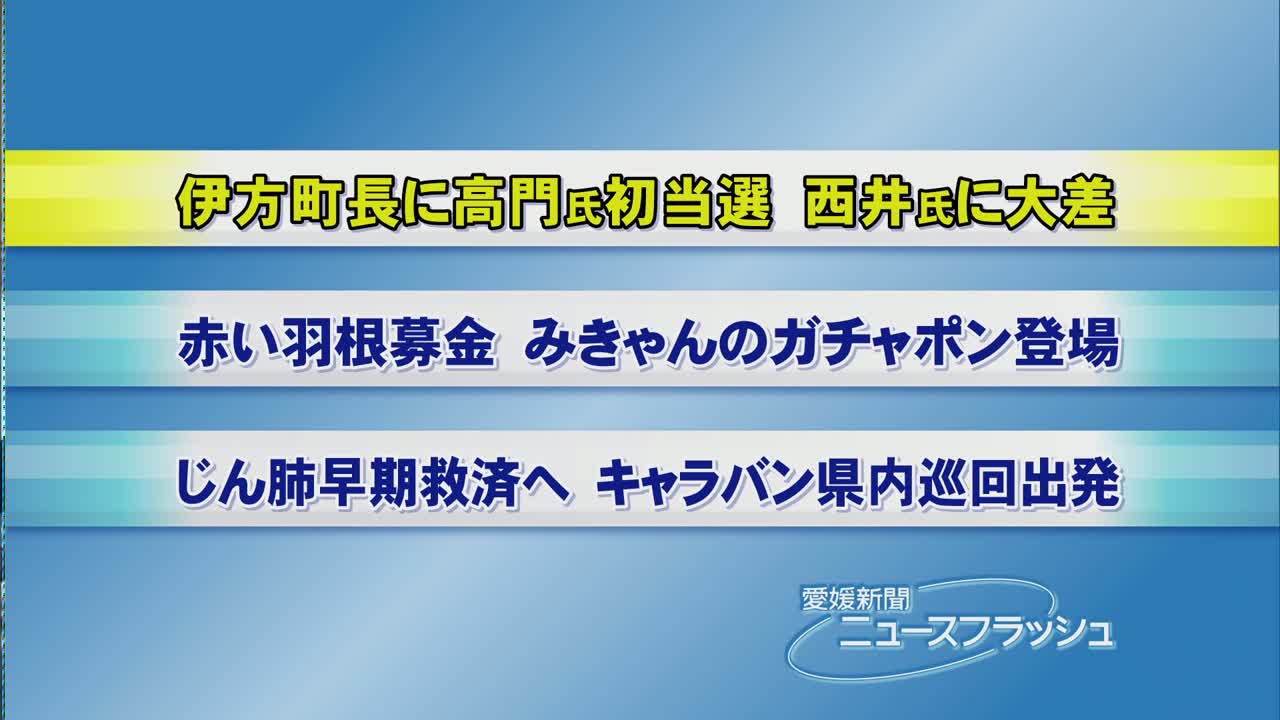 伊方町長に高門氏初当選　西井氏に大差

赤い羽根募金　みきゃんのガチャポン登場

じん肺早期救済へ　キャラバン県内巡回出発

愛媛新聞
ニュースフラッシュ